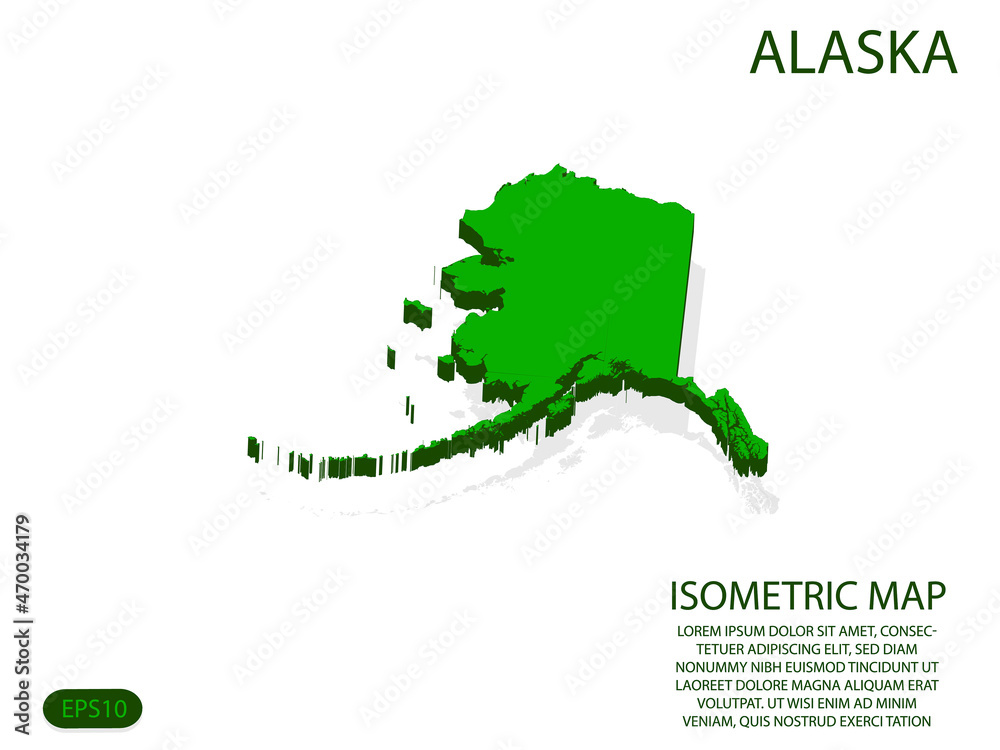 ALASKA

ISOMETRIC MAP

LOREM IPSUM DOLOR SIT AMET, CONSECTETUER ADIPISCING ELIT, SED DIAM NONUMMY NIBH EUISMOD TINCIDUNT UT LAOREET DOLORE MAGNA ALIQUAM ERAT VOLUTPAT. UT WISI ENIM AD MINIM VENIAM, QUIS NOSTRUD EXERCI TATION

EPS10

Adobe Stock | #470034179